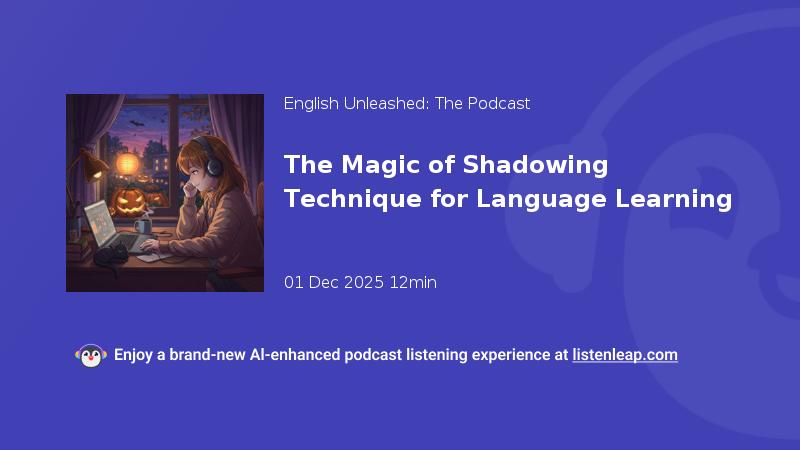 English Unleashed: The Podcast

The Magic of Shadowing Technique for Language Learning

01 Dec 2025 12min

Enjoy a brand-new AI-enhanced podcast listening experience at listenleap.com